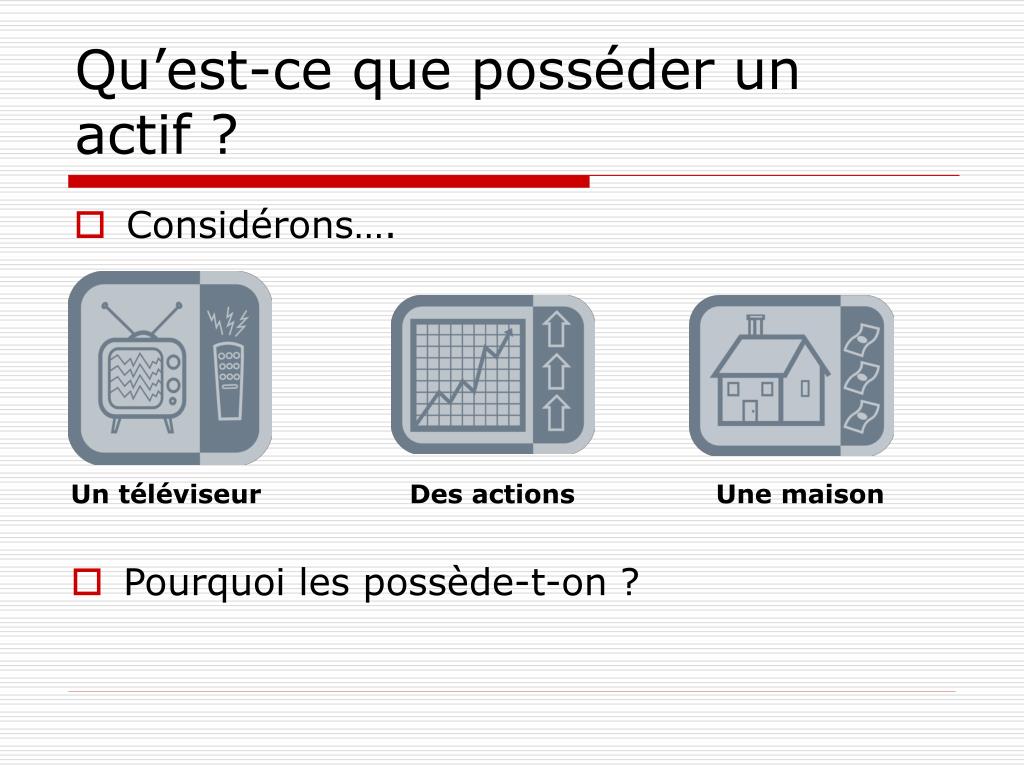 Qu’est-ce que posséder un actif ?

Considérons….

Un téléviseur

Des actions

Une maison

Pourquoi les possède-t-on ?